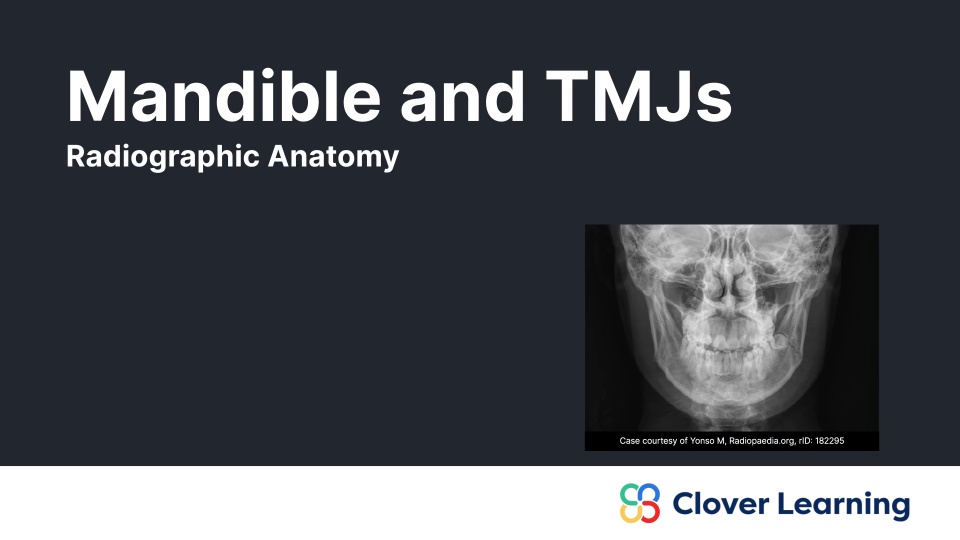 Mandible and TMJs
Radiographic Anatomy

Case courtesy of Yonso M, Radiopaedia.org, rID: 182295

Clover Learning